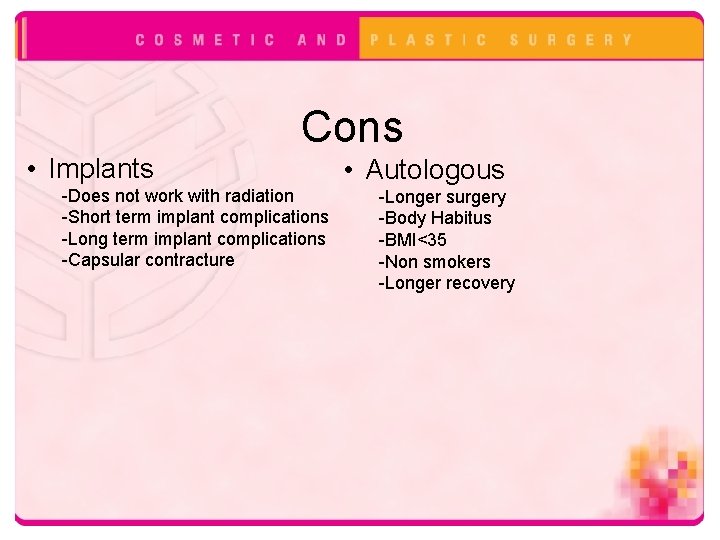 COSMETIC AND PLASTIC SURGERY

Cons

• Implants
-Does not work with radiation
-Short term implant complications
-Long term implant complications
-Capsular contracture

• Autologous
-Longer surgery
-Body Habitus
-BMI<35
-Non smokers
-Longer recovery